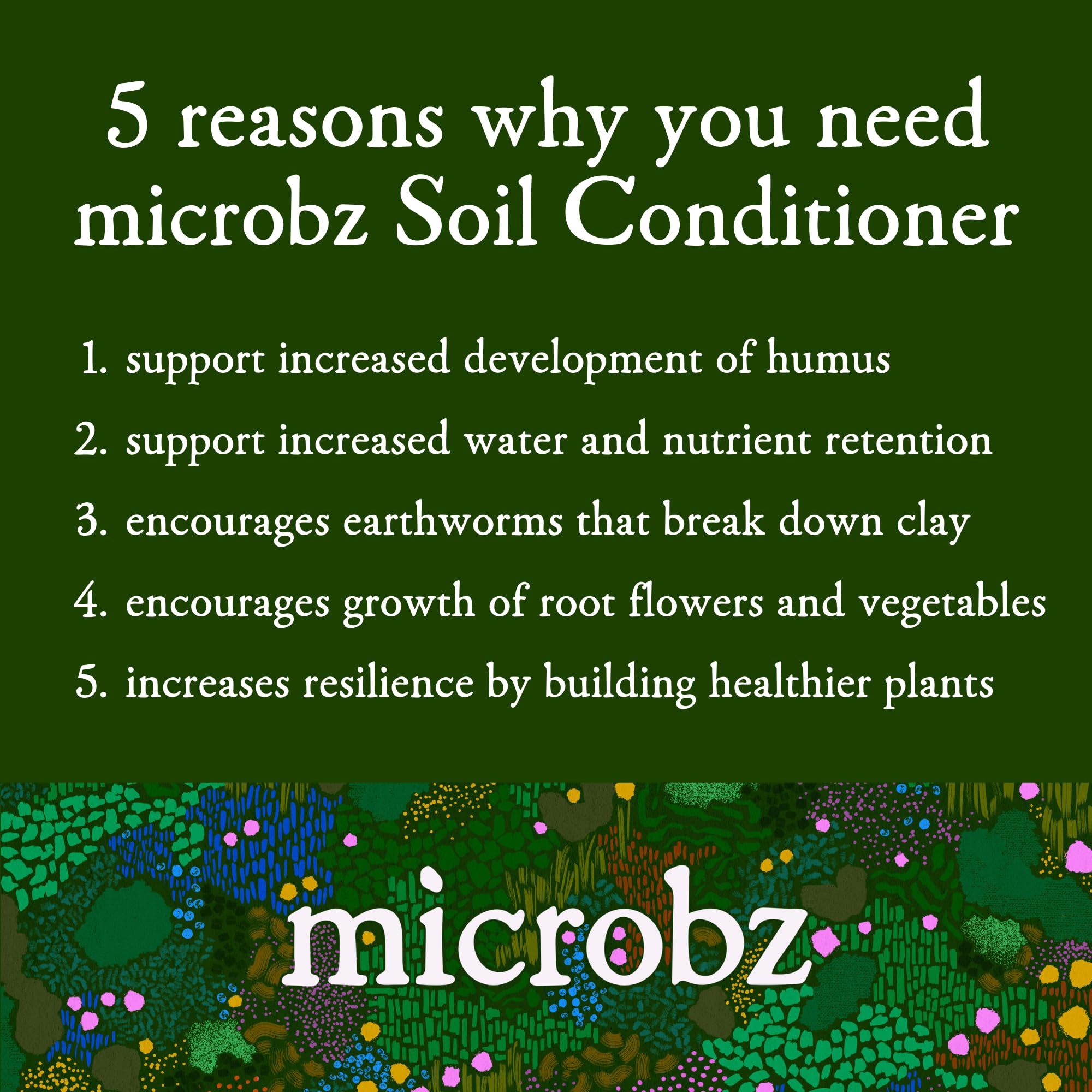 5 reasons why you need microbz Soil Conditioner

1. support increased development of humus
2. support increased water and nutrient retention
3. encourages earthworms that break down clay
4. encourages growth of root flowers and vegetables
5. increases resilience by building healthier plants

microbz